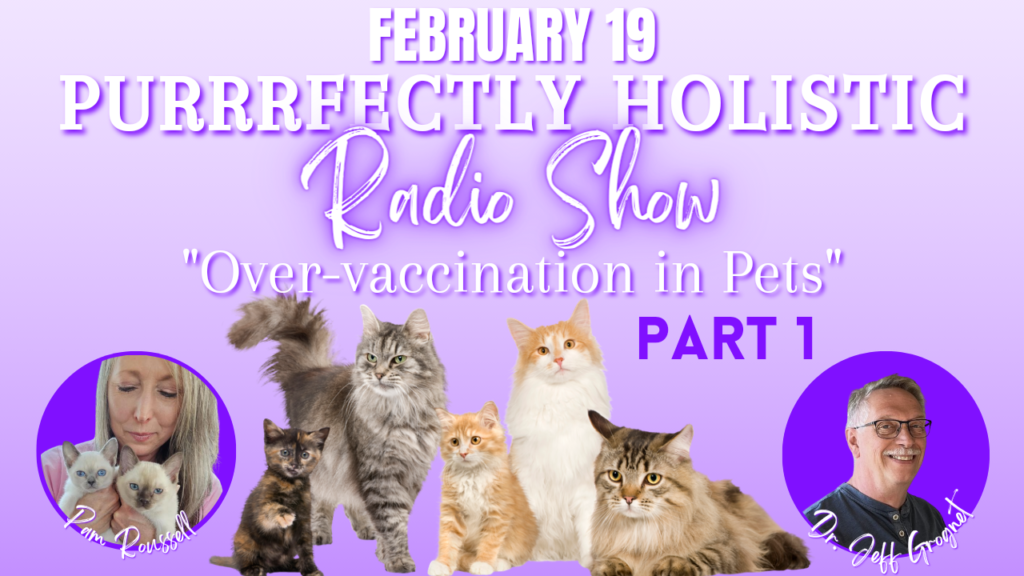 FEBRUARY 19
PURRRFECTLY HOLISTIC
Radio Show
"Over-vaccination in Pets"
PART 1

Pam Roussell

Dr. Jeff Grognet